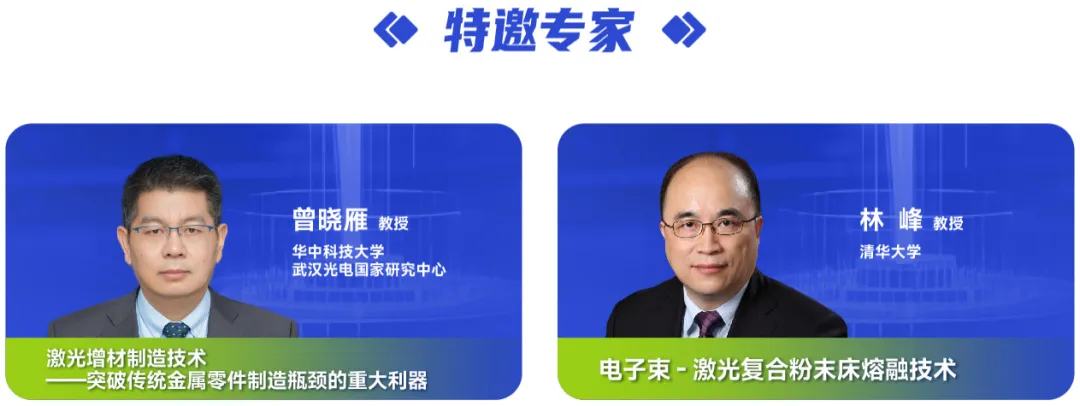 特邀专家

曾晓雁 教授
华中科技大学
武汉光电国家研究中心

激光增材制造技术
——突破传统金属零件制造瓶颈的重大利器

林 峰 教授
清华大学

电子束 - 激光复合粉末床熔融技术